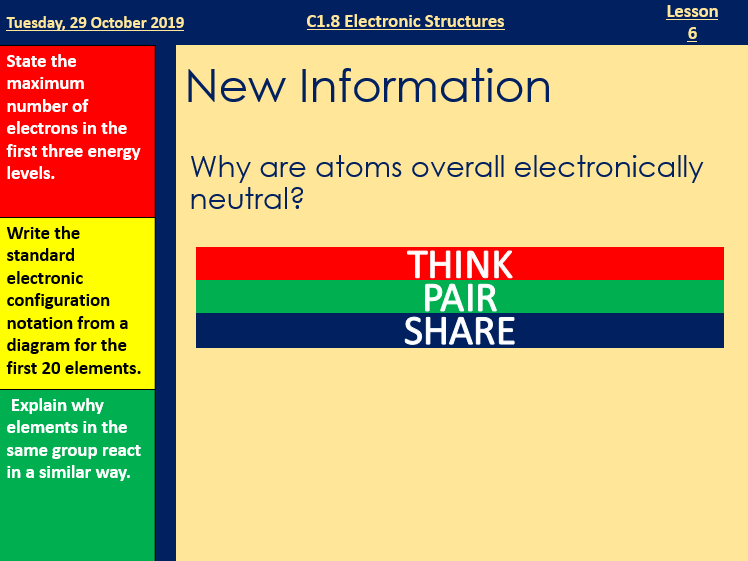 Tuesday, 29 October 2019

C1.8 Electronic Structures

Lesson 6

State the maximum number of electrons in the first three energy levels.

Write the standard electronic configuration notation from a diagram for the first 20 elements.

Explain why elements in the same group react in a similar way.

New Information

Why are atoms overall electronically neutral?

THINK
PAIR
SHARE